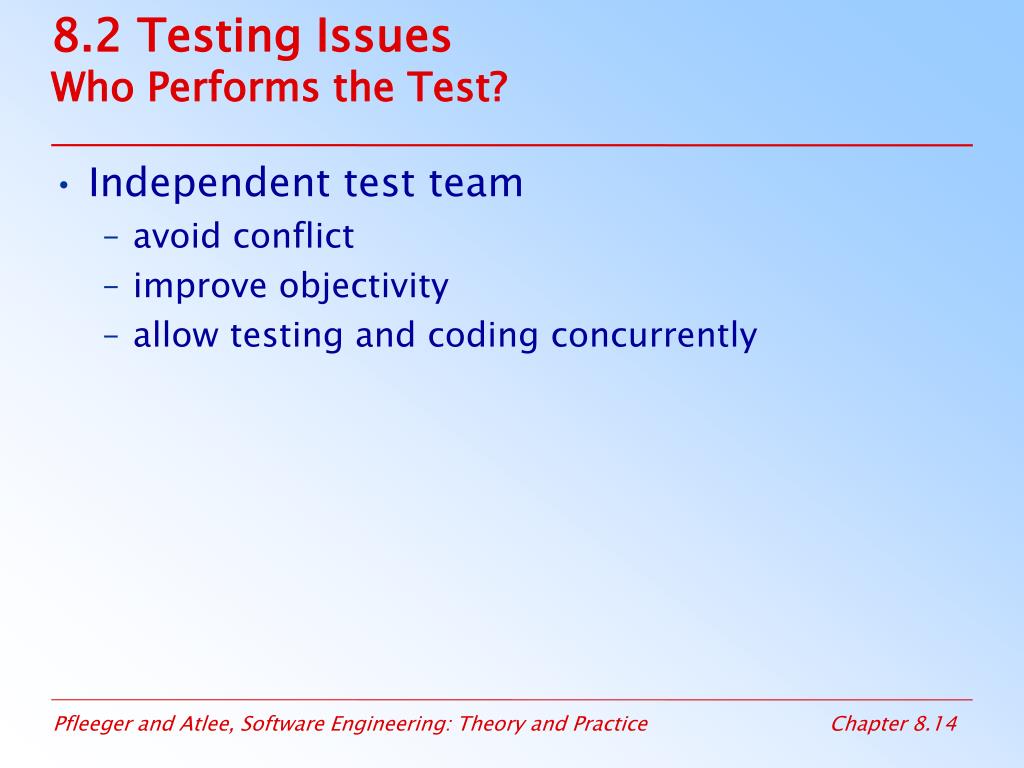 8.2 Testing Issues
Who Performs the Test?

• Independent test team
– avoid conflict
– improve objectivity
– allow testing and coding concurrently

Pfleeger and Atlee, Software Engineering: Theory and Practice

Chapter 8.14